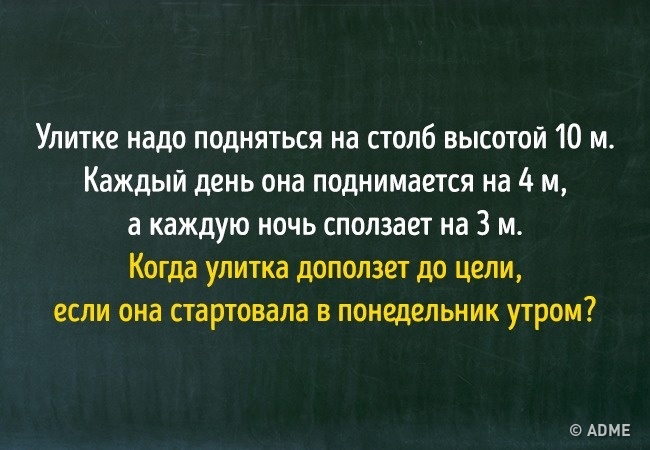 Улитке надо подняться на столб высотой 10 м. Каждый день она поднимается на 4 м, а каждую ночь сползает на 3 м.
Когда улитка доползет до цели, если она стартовала в понедельник утром?

© ADME